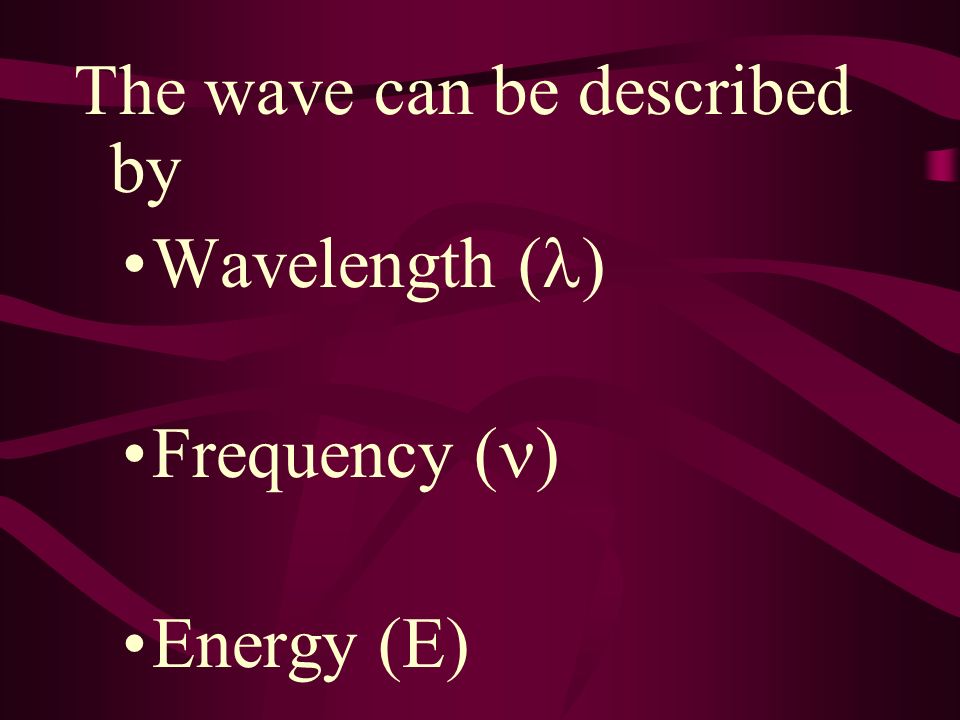 The wave can be described by

• Wavelength ($\lambda$)

• Frequency ($\nu$)

• Energy (E)